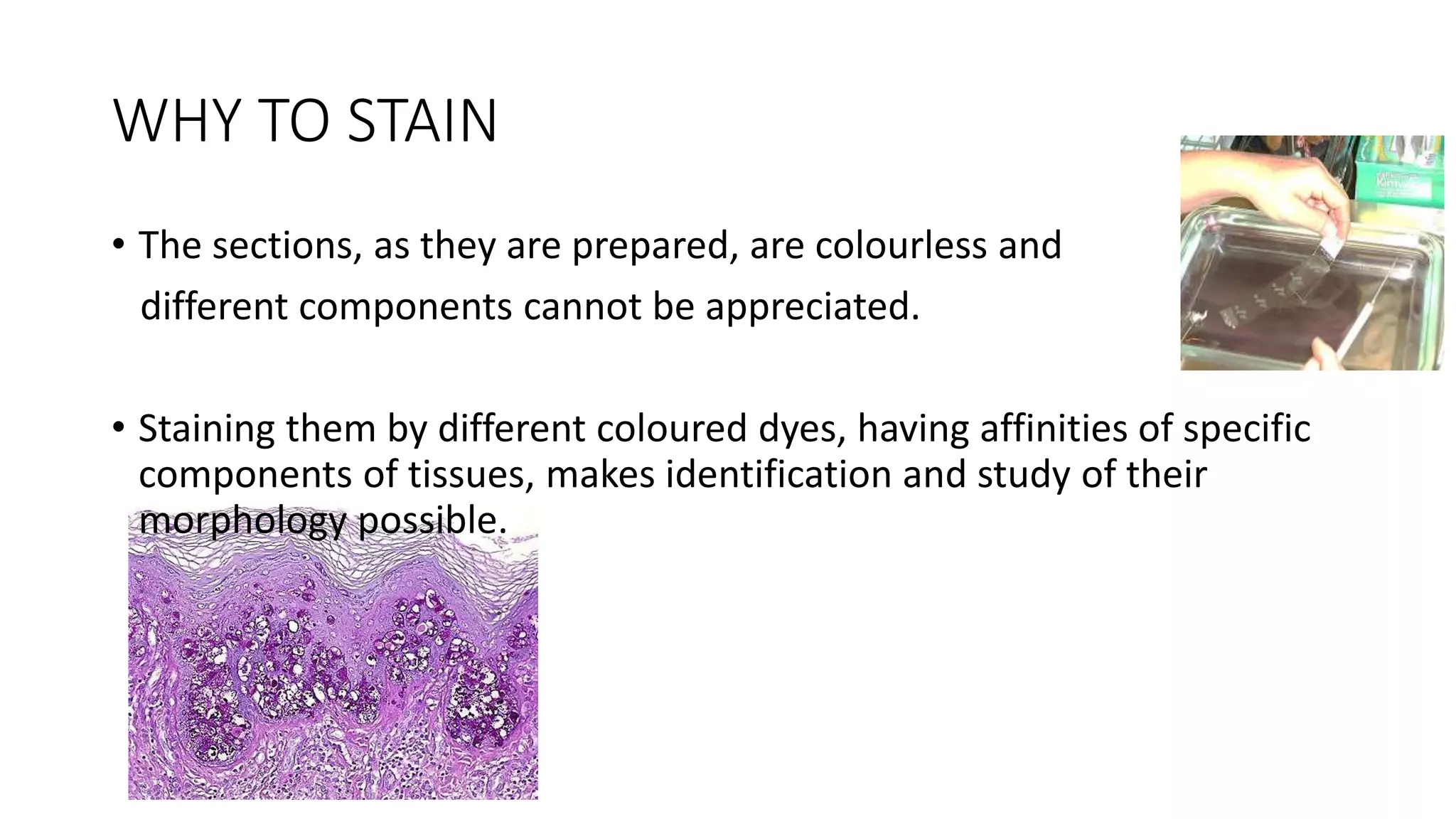 WHY TO STAIN

• The sections, as they are prepared, are colourless and different components cannot be appreciated.

• Staining them by different coloured dyes, having affinities of specific components of tissues, makes identification and study of their morphology possible.